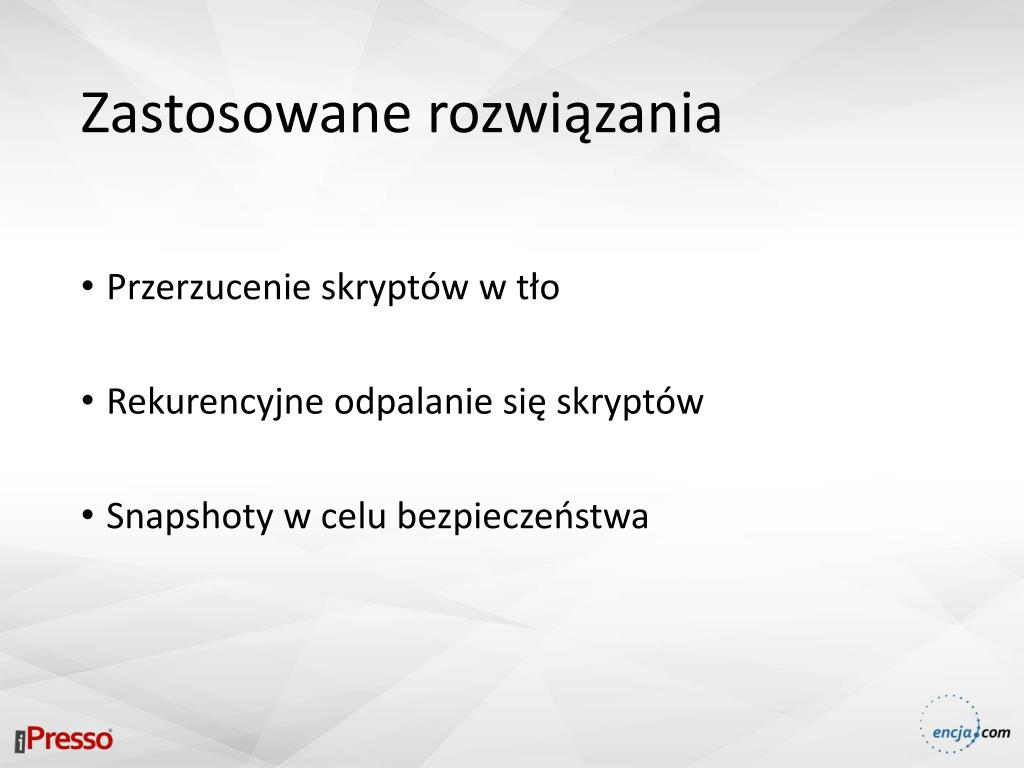 Zastosowane rozwiązania

• Przerzucenie skryptów w tło

• Rekurencyjne odpalanie się skryptów

• Snapshoty w celu bezpieczeństwa

iPresso

encja.com